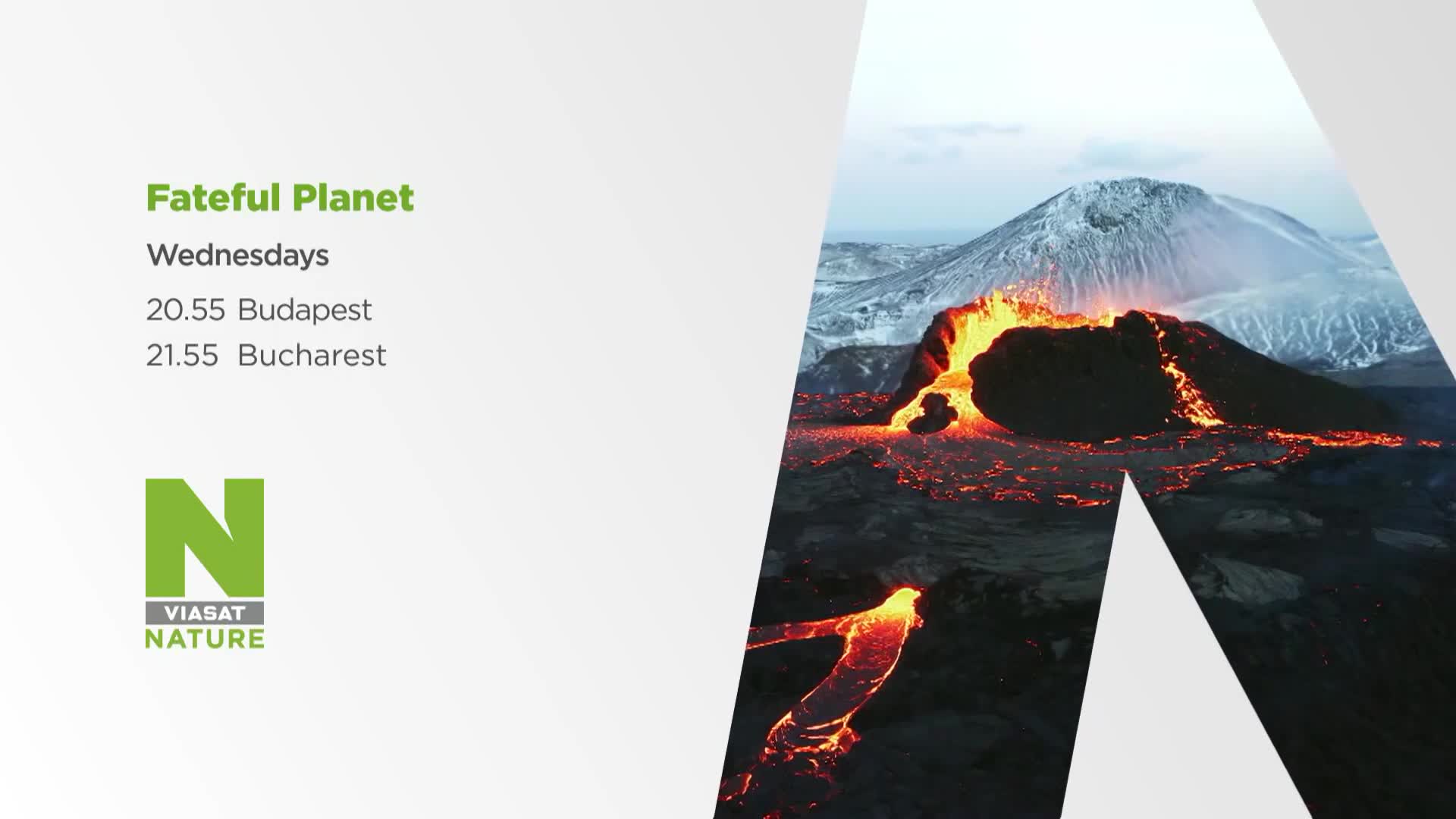 Fateful Planet

Wednesdays

20.55 Budapest
21.55 Bucharest

N
VIASAT
NATURE